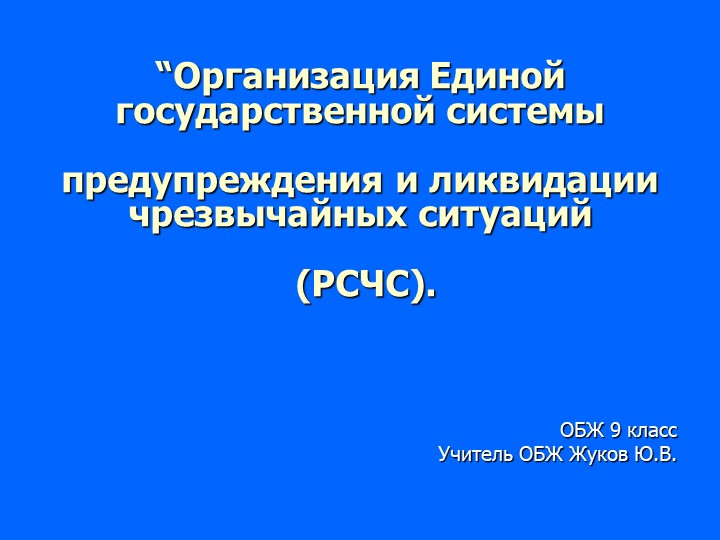 “Организация Единой государственной системы

предупреждения и ликвидации чрезвычайных ситуаций

(РСЧС).

ОБЖ 9 класс
Учитель ОБЖ Жуков Ю.В.